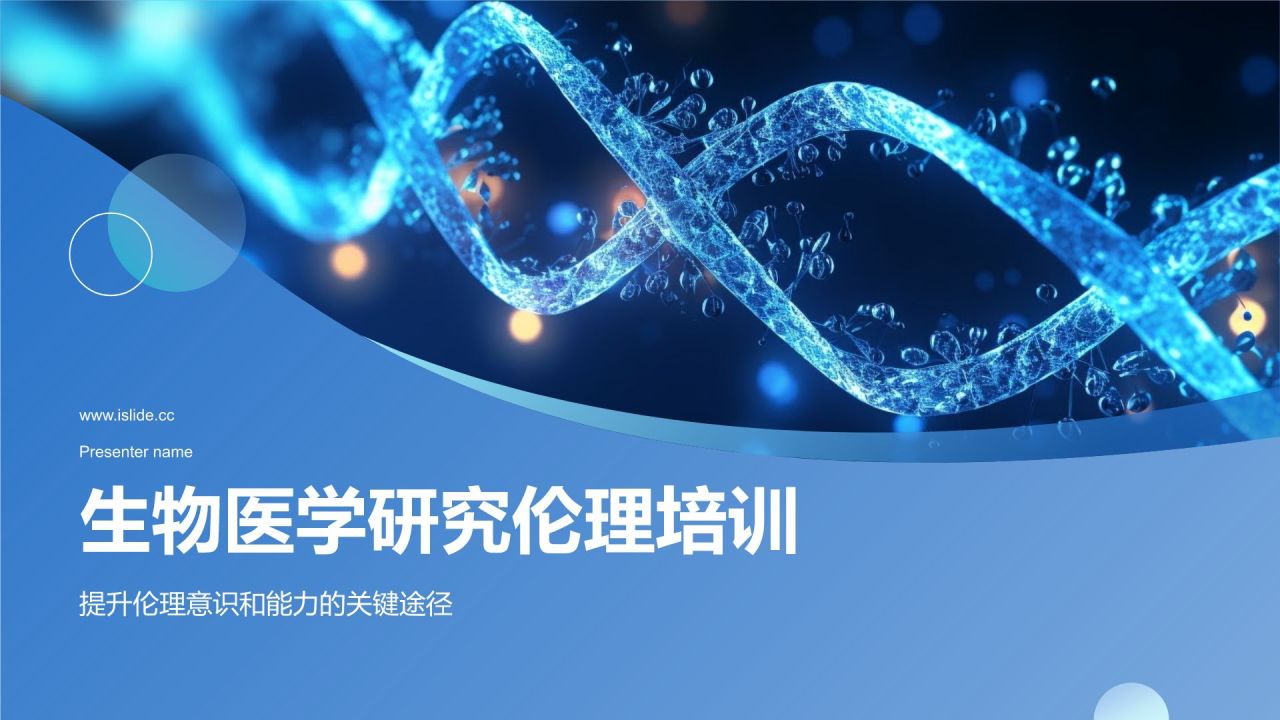 www.islide.cc

Presenter name

生物医学研究伦理培训

提升伦理意识和能力的关键途径